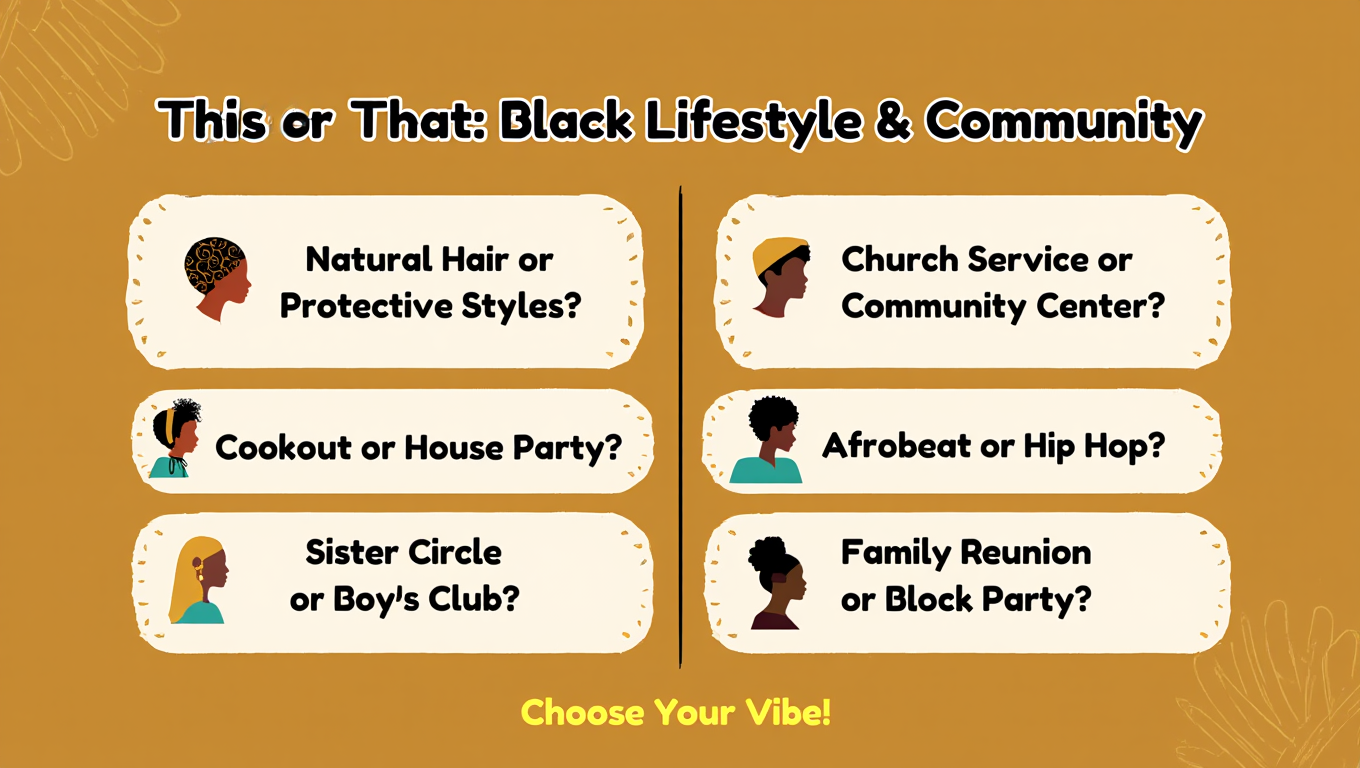 This or That: Black Lifestyle & Community

Natural Hair or Protective Styles?

Cookout or House Party?

Sister Circle or Boy's Club?

Church Service or Community Center?

Afrobeat or Hip Hop?

Family Reunion or Block Party?

Choose Your Vibe!